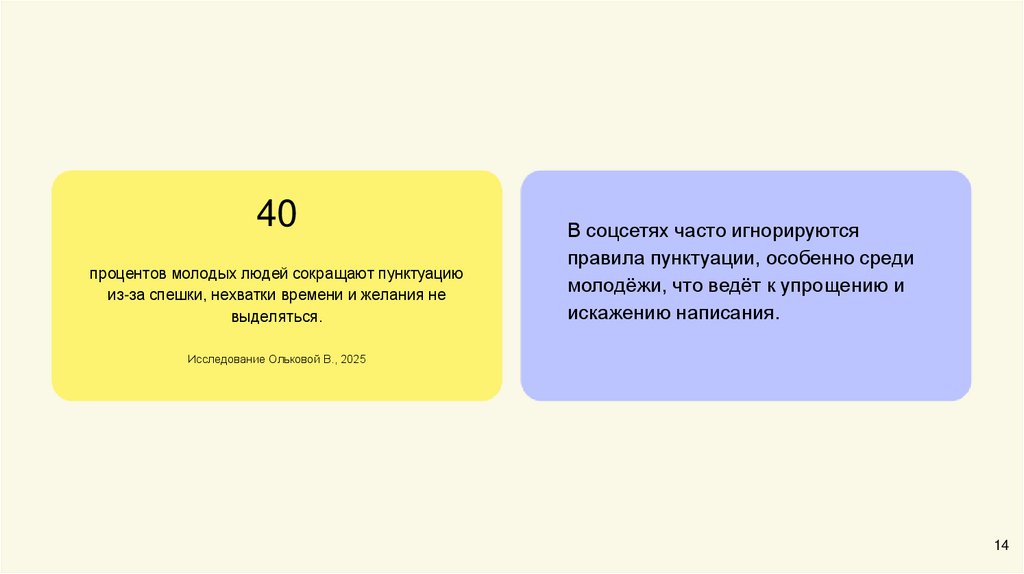 40

процентов молодых людей сокращают пунктуацию из-за спешки, нехватки времени и желания не выделяться.

Исследование Ольковой В., 2025

В соцсетях часто игнорируются правила пунктуации, особенно среди молодёжи, что ведёт к упрощению и искажению написания.

14